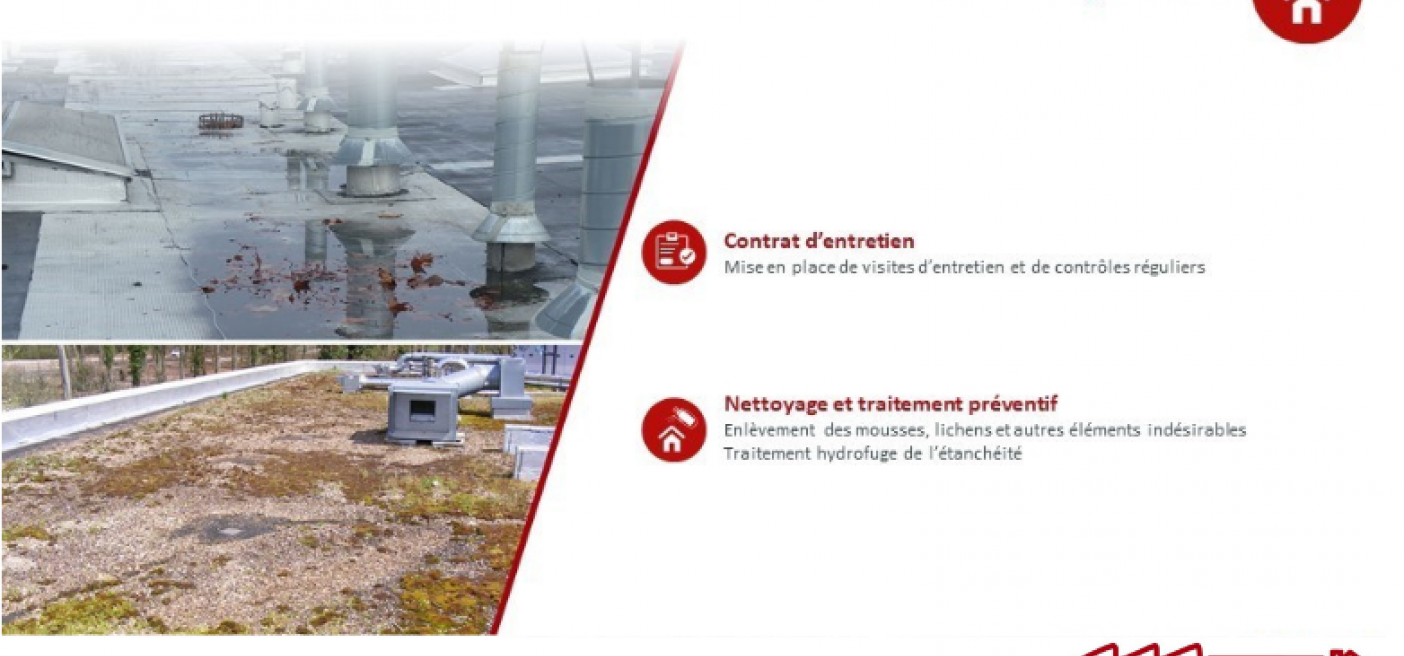 Contrat d'entretien
Mise en place de visites d'entretien et de contrôles réguliers

Nettoyage et traitement préventif
Enlèvement des mousses, lichens et autres éléments indésirables
Traitement hydrofuge de l'étanchéité